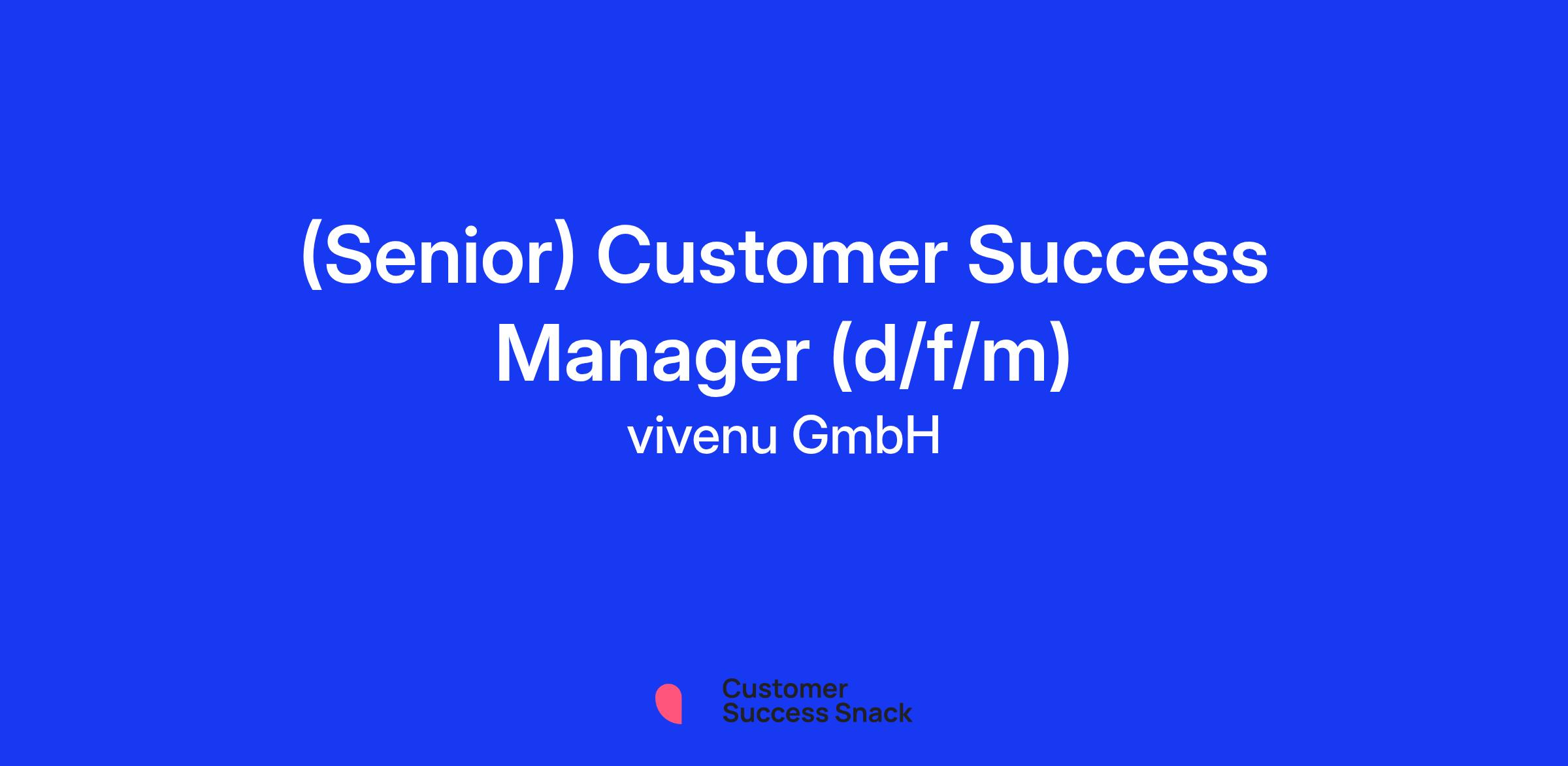 (Senior) Customer Success Manager (d/f/m)
vivenu GmbH

Customer Success Snack